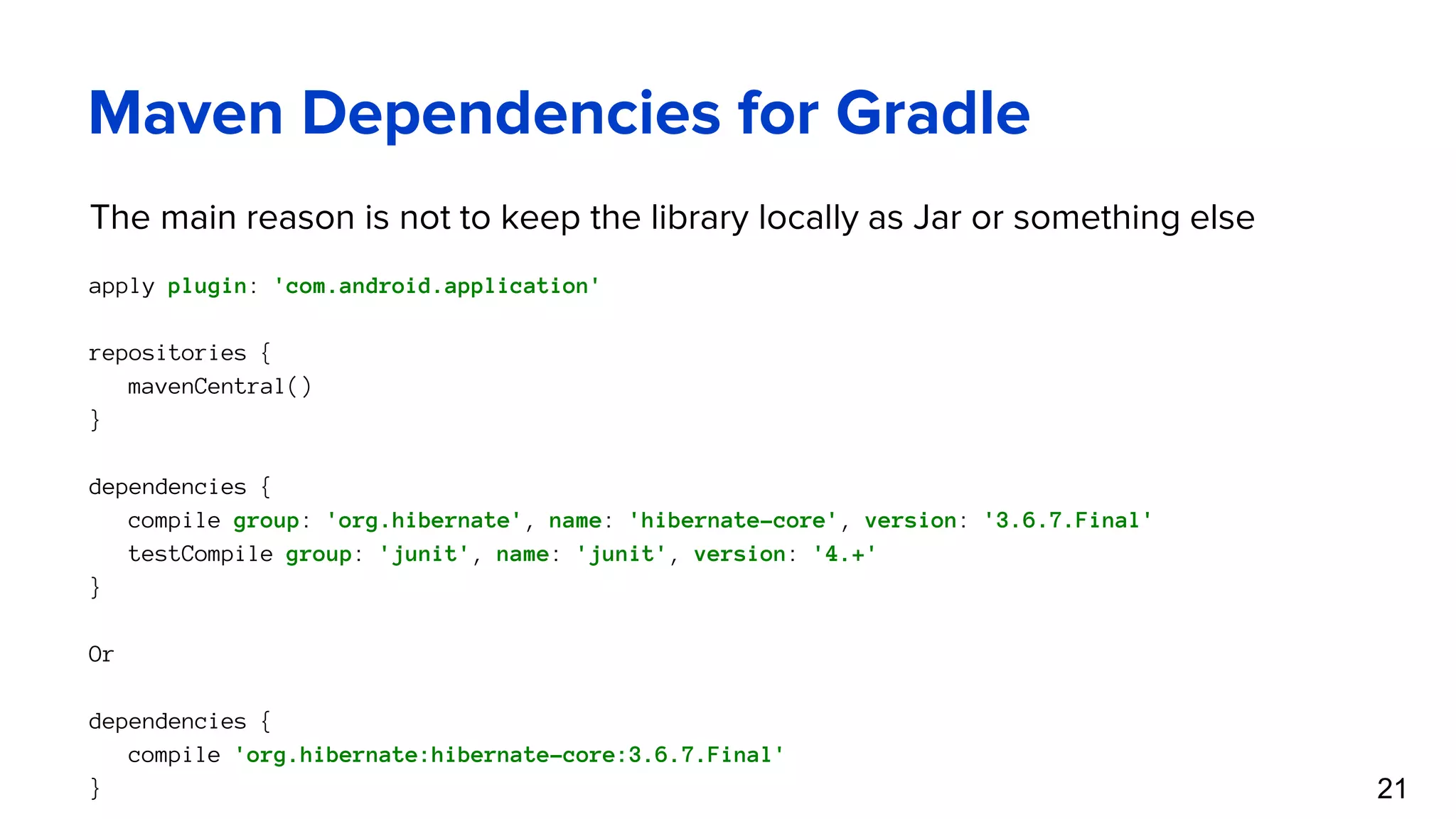 Maven Dependencies for Gradle

The main reason is not to keep the library locally as Jar or something else

apply plugin: 'com.android.application'

repositories {
  mavenCentral()
}

dependencies {
  compile group: 'org.hibernate', name: 'hibernate-core', version: '3.6.7.Final'
  testCompile group: 'junit', name: 'junit', version: '4.+'
}

Or

dependencies {
  compile 'org.hibernate:hibernate-core:3.6.7.Final'
}

21